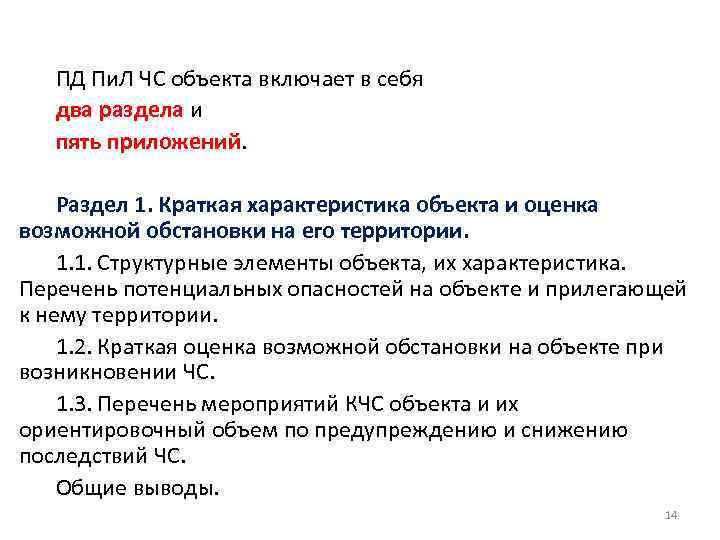 ПД ПиЛ ЧС объекта включает в себя
два раздела и
пять приложений.

Раздел 1. Краткая характеристика объекта и оценка возможной обстановки на его территории.

1.1. Структурные элементы объекта, их характеристика. Перечень потенциальных опасностей на объекте и прилегающей к нему территории.

1.2. Краткая оценка возможной обстановки на объекте при возникновении ЧС.

1.3. Перечень мероприятий КЧС объекта и их ориентировочный объем по предупреждению и снижению последствий ЧС.

Общие выводы.

14